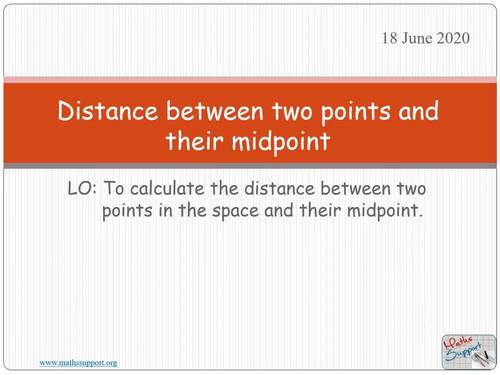 18 June 2020

Distance between two points and their midpoint

LO: To calculate the distance between two points in the space and their midpoint.

www.mathssupport.org

Maths Support